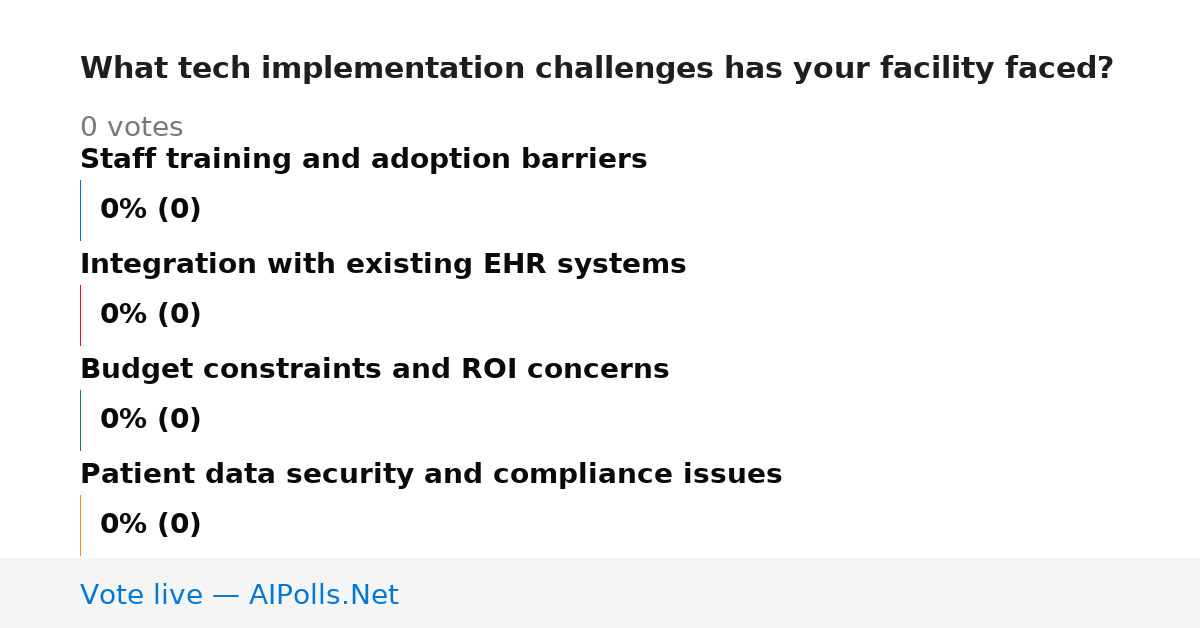 What tech implementation challenges has your facility faced?

0 votes

Staff training and adoption barriers

0% (0)

Integration with existing EHR systems

0% (0)

Budget constraints and ROI concerns

0% (0)

Patient data security and compliance issues

0% (0)

Vote live — AIPolls.Net